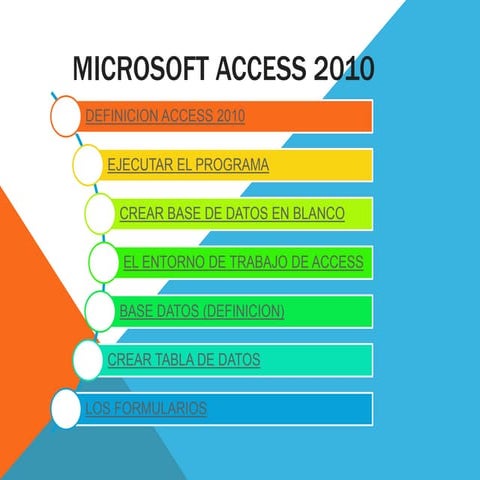 MICROSOFT ACCESS 2010

DEFINICION ACCESS 2010

EJECUTAR EL PROGRAMA

CREAR BASE DE DATOS EN BLANCO

EL ENTORNO DE TRABAJO DE ACCESS

BASE DATOS (DEFINICION)

CREAR TABLA DE DATOS

LOS FORMULARIOS